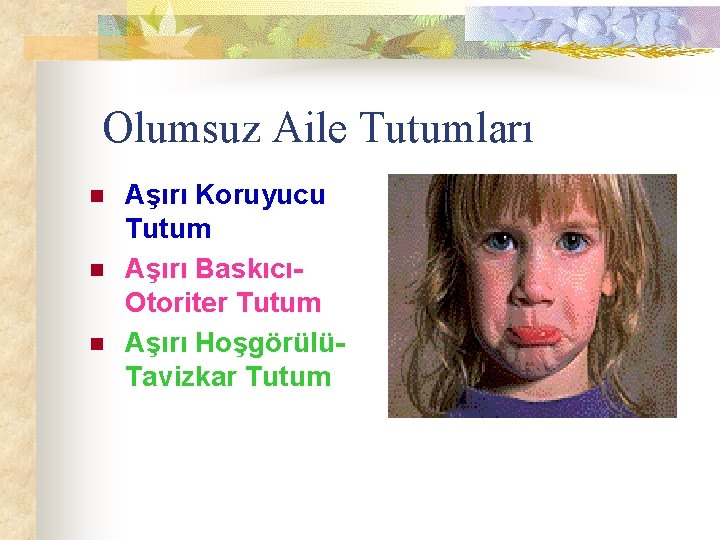 Olumsuz Aile Tutumları

- Aşırı Koruyucu Tutum
- Aşırı Baskıcı-Otoriter Tutum
- Aşırı Hoşgörülü-Tavizkar Tutum